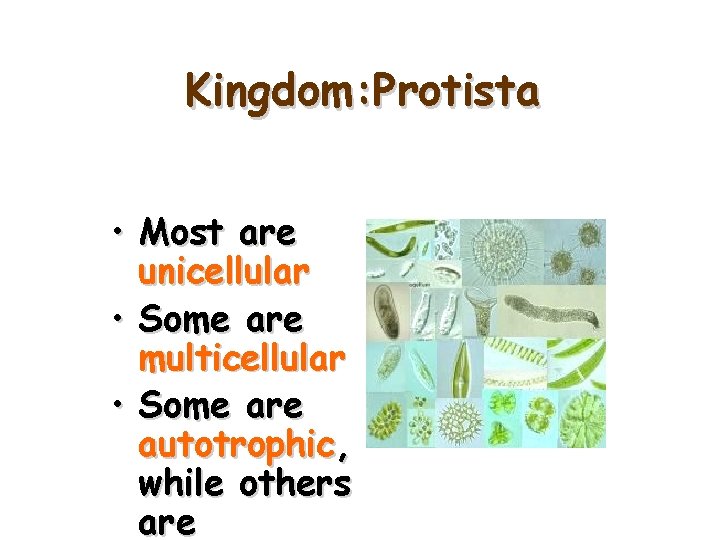 Kingdom:Protista

• Most are unicellular
• Some are multicellular
• Some are autotrophic, while others are